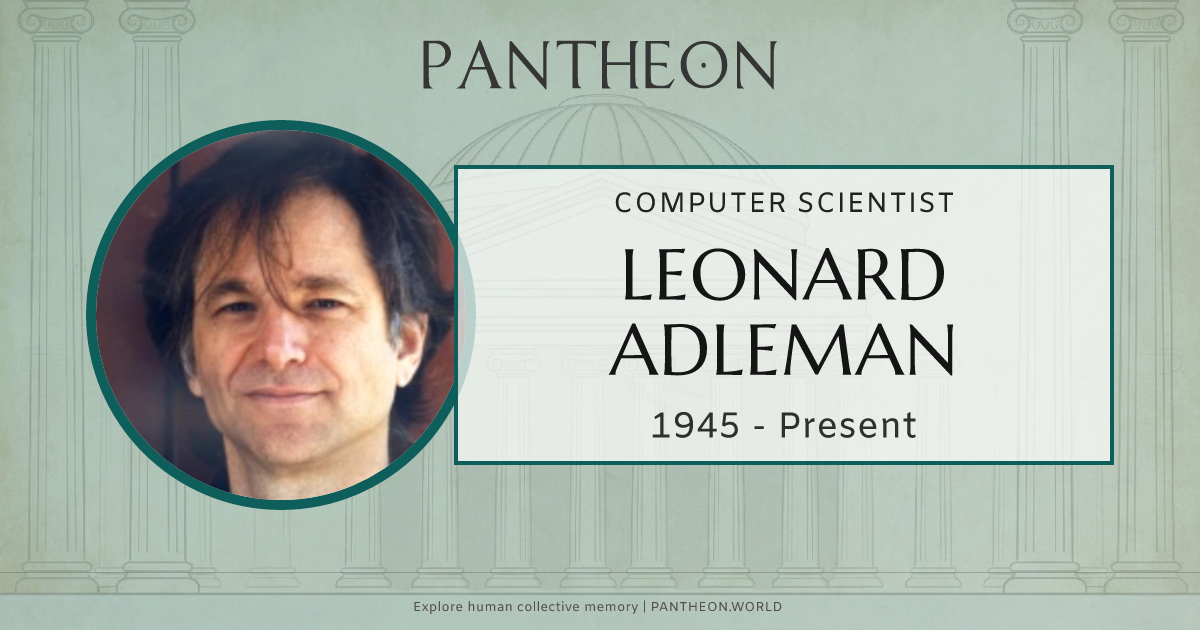 PANTHEON

COMPUTER SCIENTIST

LEONARD ADLEMAN

1945 - Present

Explore human collective memory | PANTHEON.WORLD